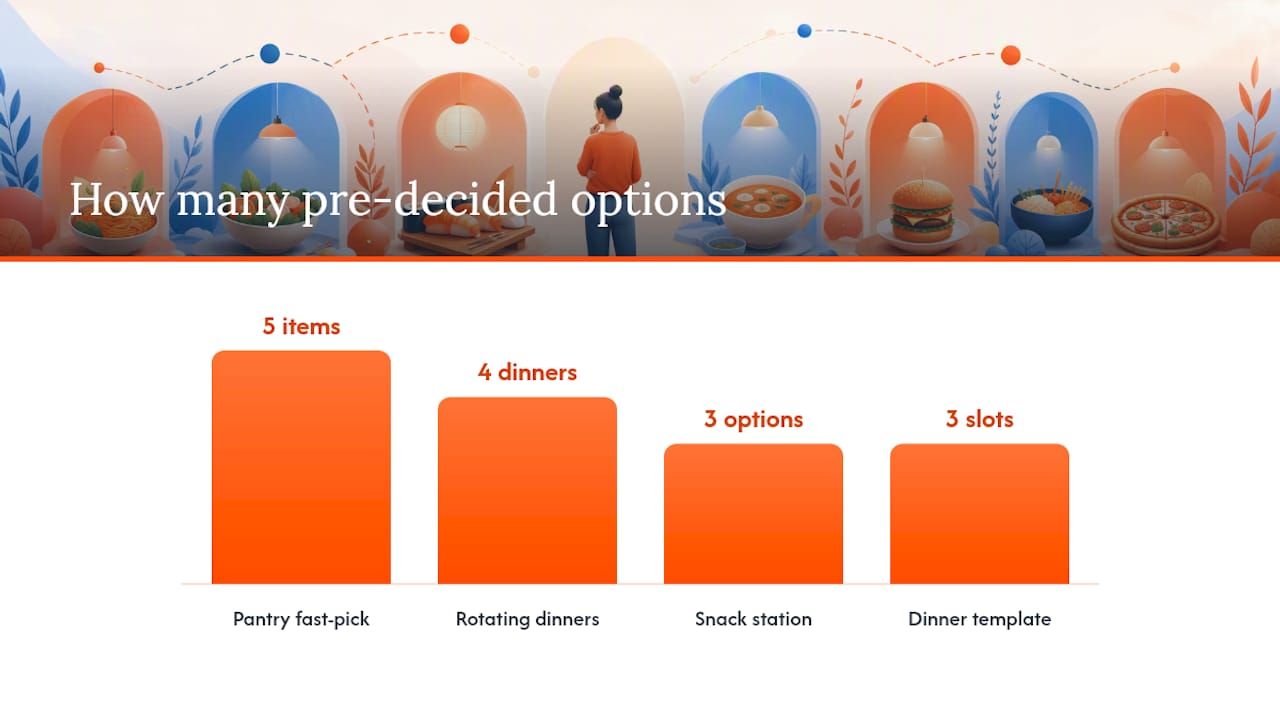 How many pre-decided options

5 items
4 dinners
3 options
3 slots

Pantry fast-pick
Rotating dinners
Snack station
Dinner template